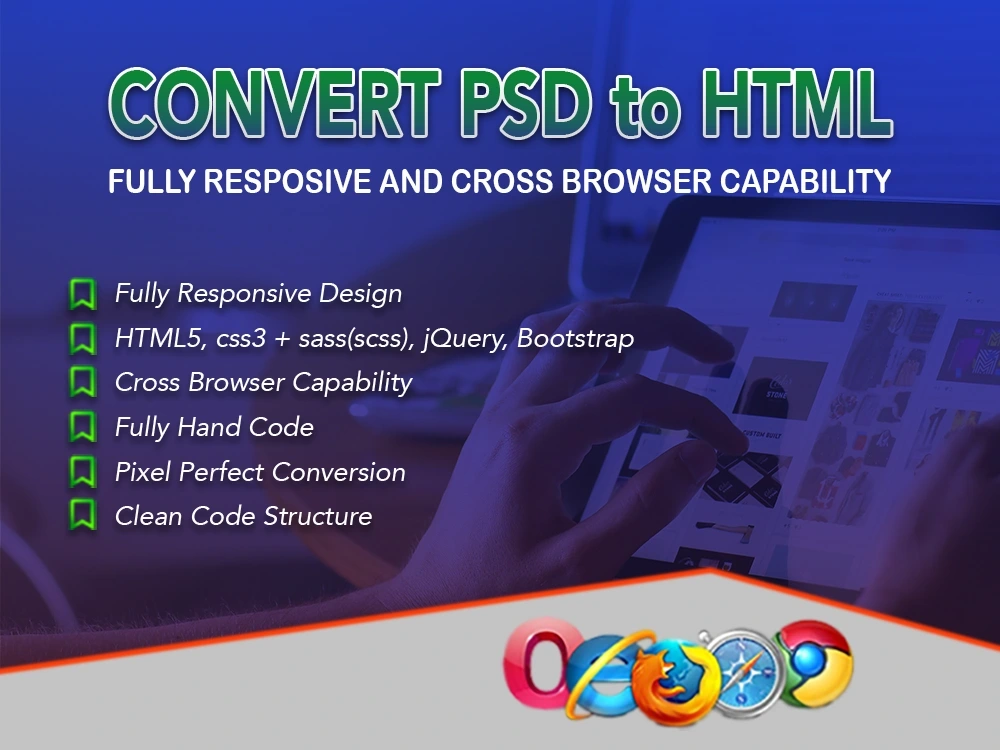 CONVERT PSD to HTML

FULLY RESPOSIVE AND CROSS BROWSER CAPABILITY

Fully Responsive Design
HTML5, css3 + sass(scss), jQuery, Bootstrap
Cross Browser Capability
Fully Hand Code
Pixel Perfect Conversion
Clean Code Structure